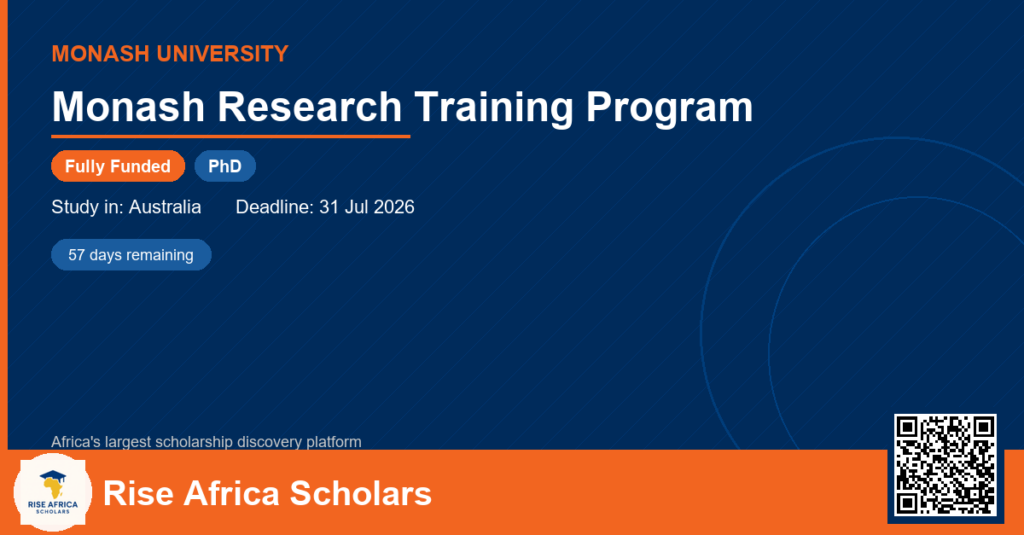 MONASH UNIVERSITY

Monash Research Training Program

Fully Funded PhD

Study in: Australia Deadline: 31 Jul 2026

57 days remaining

Africa's largest scholarship discovery platform

RISE AFRICA SCHOLARS

Rise Africa Scholars